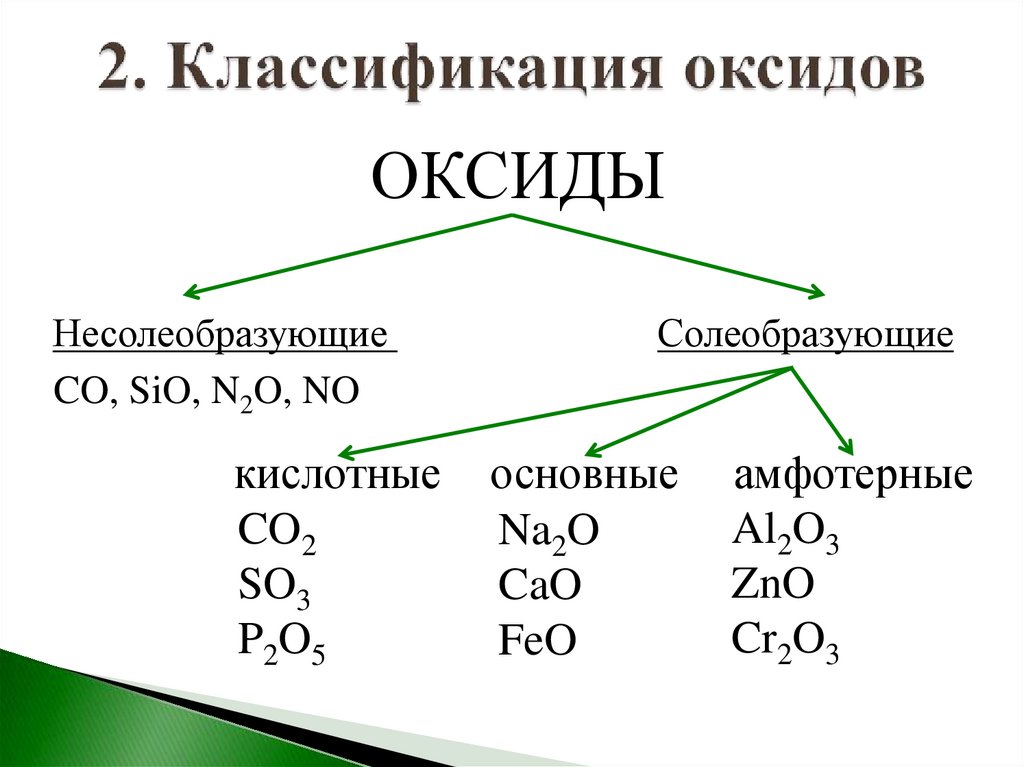 2. Классификация оксидов

ОКСИДЫ

Несолеобразующие

$CO$, $SiO$, $N_2O$, $NO$

Солеобразующие

кислотные
$CO_2$
$SO_3$
$P_2O_5$

основные
$Na_2O$
$CaO$
$FeO$

амфотерные
$Al_2O_3$
$ZnO$
$Cr_2O_3$